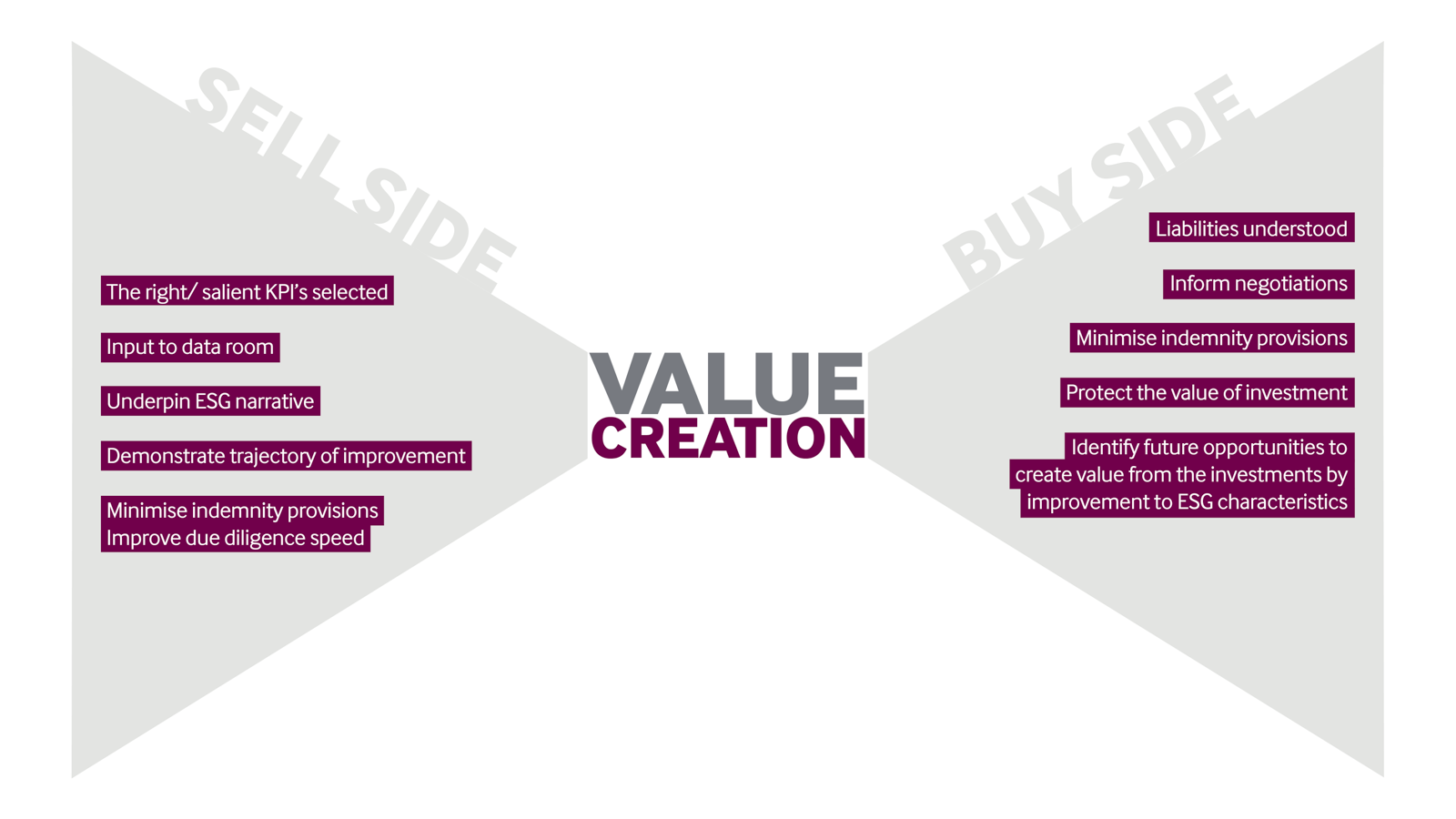 SELL SIDE

The right/ salient KPI's selected

Input to data room

Underpin ESG narrative

Demonstrate trajectory of improvement

Minimise indemnity provisions
Improve due diligence speed

VALUE
CREATION

BUY SIDE

Liabilities understood

Inform negotiations

Minimise indemnity provisions

Protect the value of investment

Identify future opportunities to create value from the investments by improvement to ESG characteristics